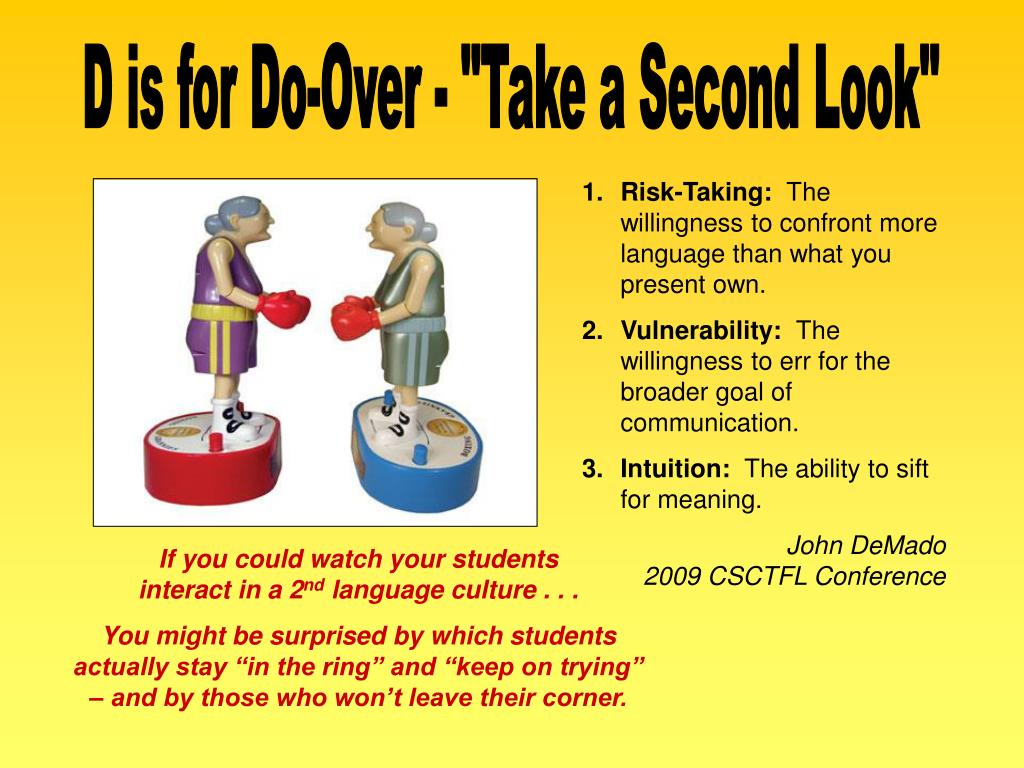 D is for Do-Over - "Take a Second Look"

1. **Risk-Taking:** The willingness to confront more language than what you present own.

2. **Vulnerability:** The willingness to err for the broader goal of communication.

3. **Intuition:** The ability to sift for meaning.

John DeMado
2009 CSCTFL Conference

If you could watch your students interact in a 2$^{nd}$ language culture . . .

You might be surprised by which students actually stay “in the ring” and “keep on trying” – and by those who won’t leave their corner.